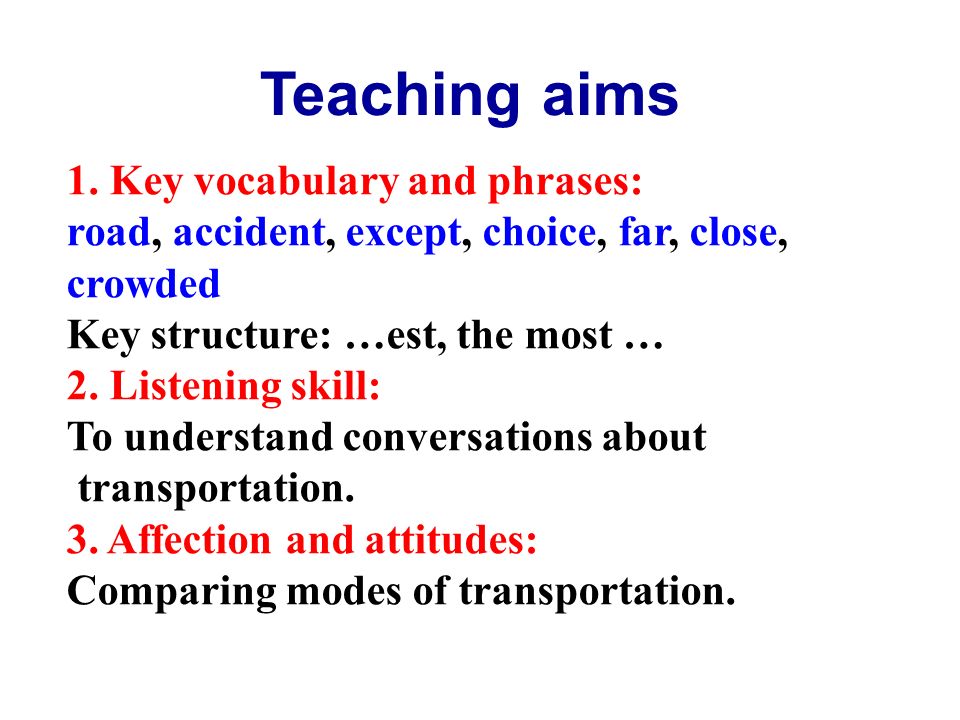 Teaching aims

1. Key vocabulary and phrases:
road, accident, except, choice, far, close, crowded
Key structure: …est, the most …
2. Listening skill:
To understand conversations about transportation.
3. Affection and attitudes:
Comparing modes of transportation.